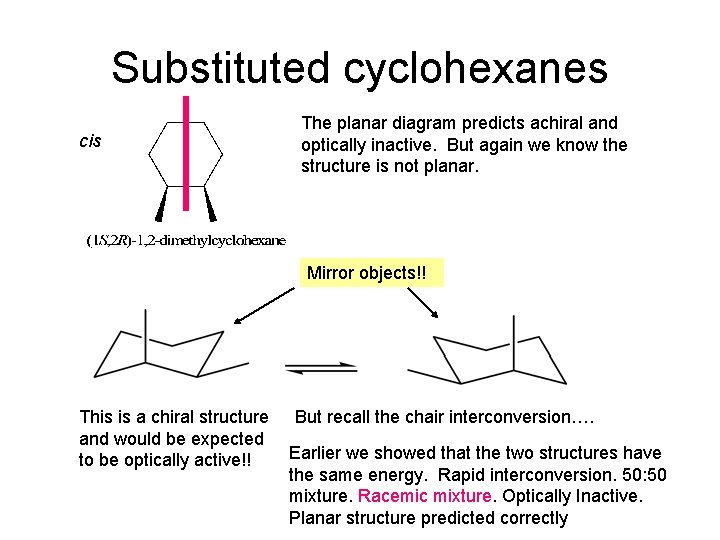 Substituted cyclohexanes

cis

(1S,2R)-1,2-dimethylcyclohexane

The planar diagram predicts achiral and optically inactive. But again we know the structure is not planar.

Mirror objects!!

This is a chiral structure and would be expected to be optically active!!

But recall the chair interconversion….

Earlier we showed that the two structures have the same energy. Rapid interconversion. 50:50 mixture. Racemic mixture. Optically Inactive. Planar structure predicted correctly